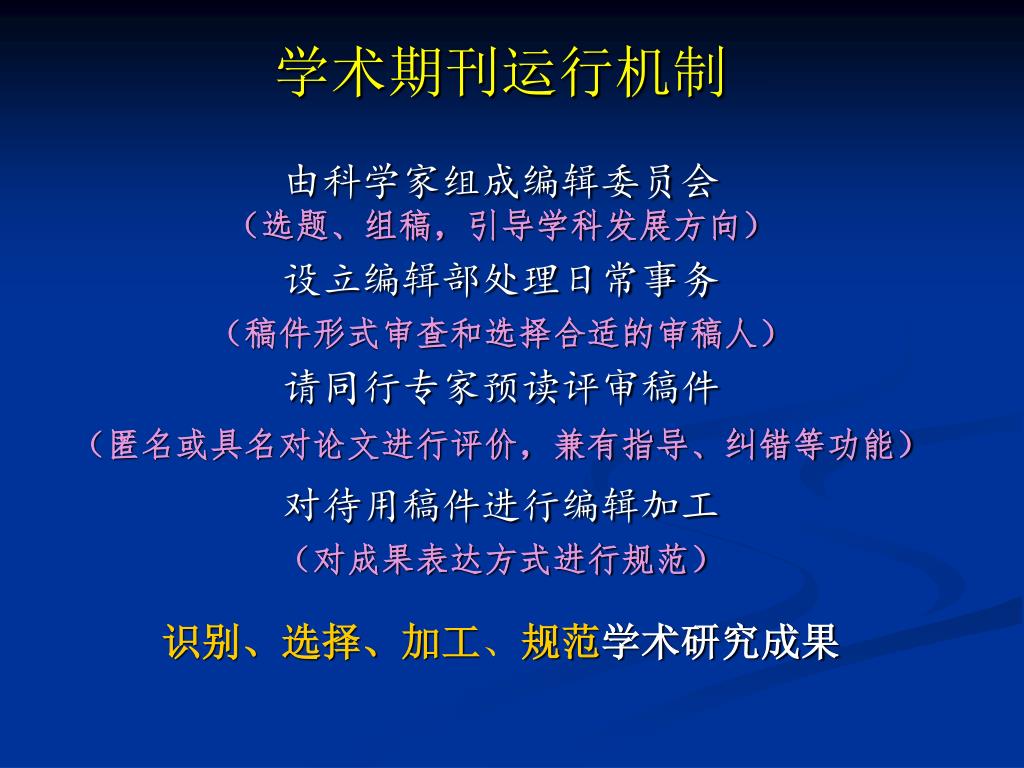 学术期刊运行机制

由科学家组成编辑委员会
（选题、组稿，引导学科发展方向）

设立编辑部处理日常事务
（稿件形式审查和选择合适的审稿人）

请同行专家预读评审稿件
（匿名或具名对论文进行评价，兼有指导、纠错等功能）

对待用稿件进行编辑加工
（对成果表达方式进行规范）

识别、选择、加工、规范学术研究成果